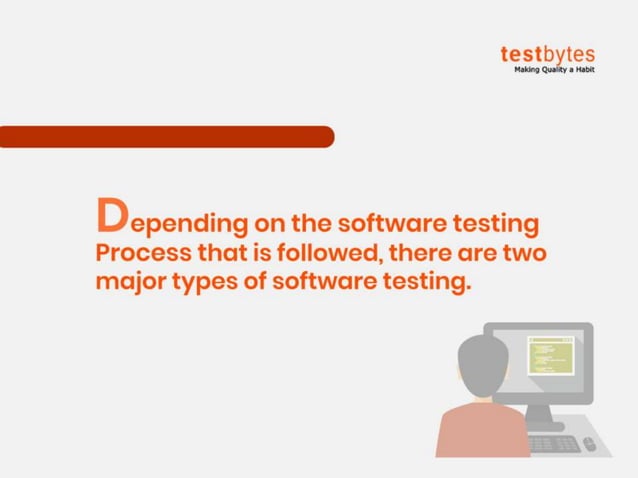 testbytes
Making Quality a Habit

Depending on the software testing Process that is followed, there are two major types of software testing.